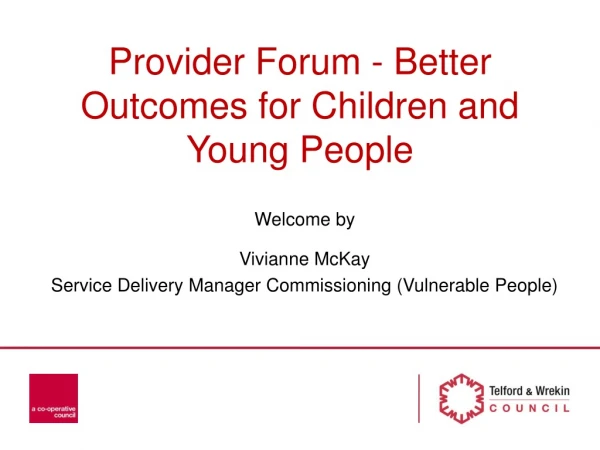 Provider Forum - Better Outcomes for Children and Young People

Welcome by

Vivianne McKay
Service Delivery Manager Commissioning (Vulnerable People)

a co-operative council

Telford & Wrekin
COUNCIL